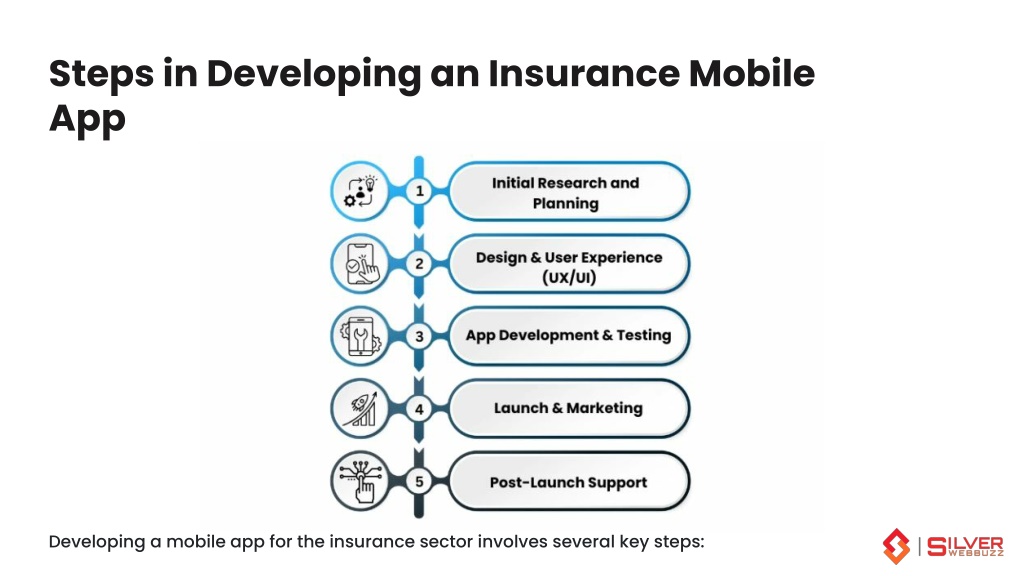 Steps in Developing an Insurance Mobile App

1 Initial Research and Planning

2 Design & User Experience (UX/UI)

3 App Development & Testing

4 Launch & Marketing

5 Post-Launch Support

Developing a mobile app for the insurance sector involves several key steps:

SILVER WEBBUZZ